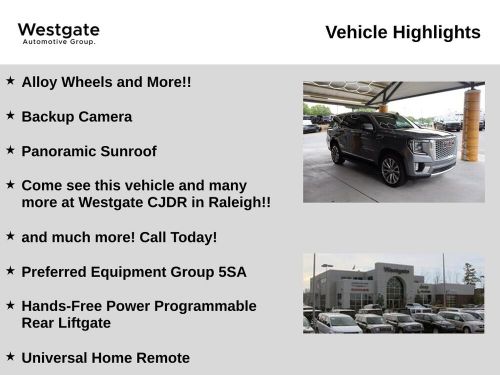 Westgate
Automotive Group.

Vehicle Highlights

★ Alloy Wheels and More!!

★ Backup Camera

★ Panoramic Sunroof

★ Come see this vehicle and many more at Westgate CJDR in Raleigh!!

★ and much more! Call Today!

★ Preferred Equipment Group 5SA

★ Hands-Free Power Programmable Rear Liftgate

★ Universal Home Remote

Westgate